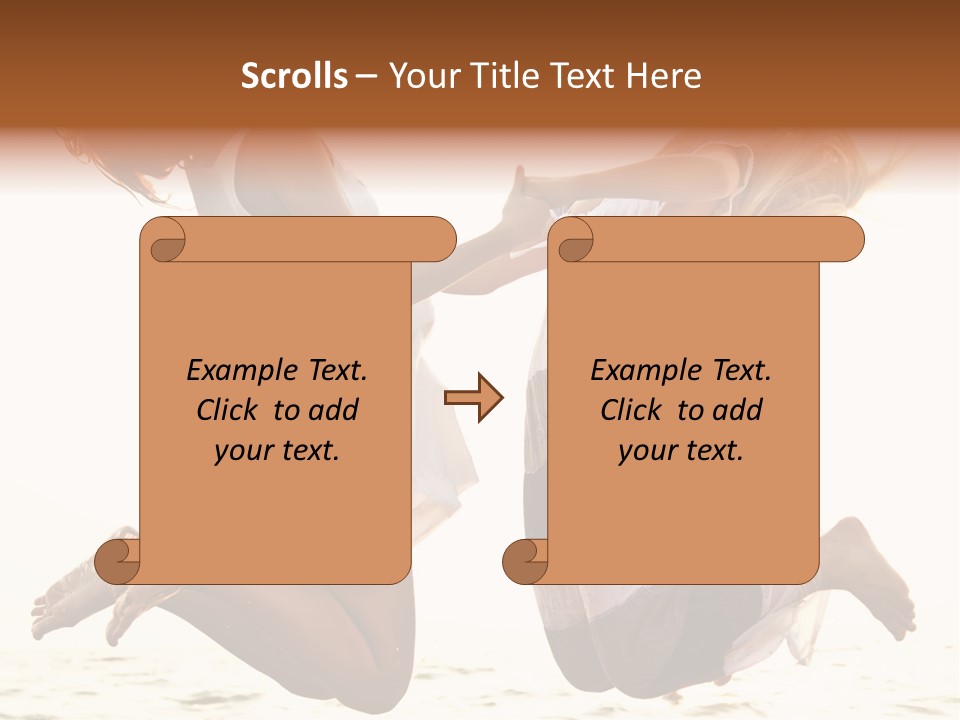 Scrolls – Your Title Text Here

Example Text. Click to add your text.

Example Text. Click to add your text.